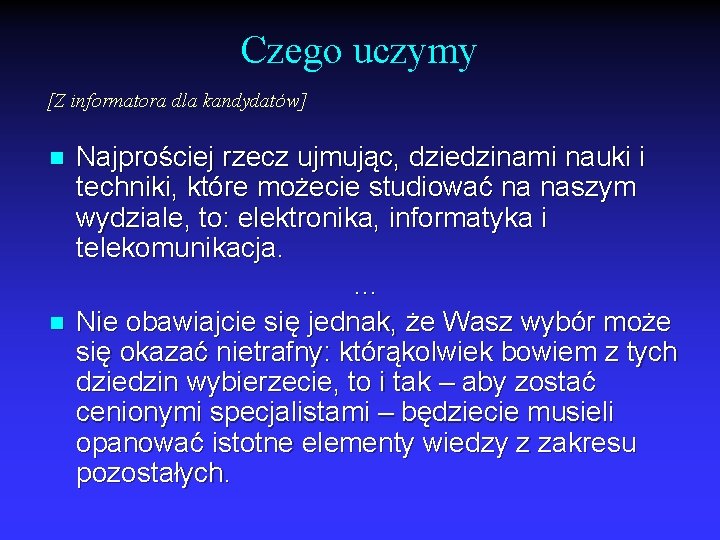 Czego uczymy

[Z informatora dla kandydatów]

Najprościej rzecz ujmując, dziedzinami nauki i techniki, które możecie studiować na naszym wydziale, to: elektronika, informatyka i telekomunikacja.

…

Nie obawiajcie się jednak, że Wasz wybór może się okazać nietrafny: którąkolwiek bowiem z tych dziedzin wybierzecie, to i tak – aby zostać cenionymi specjalistami – będziecie musieli opanować istotne elementy wiedzy z zakresu pozostałych.